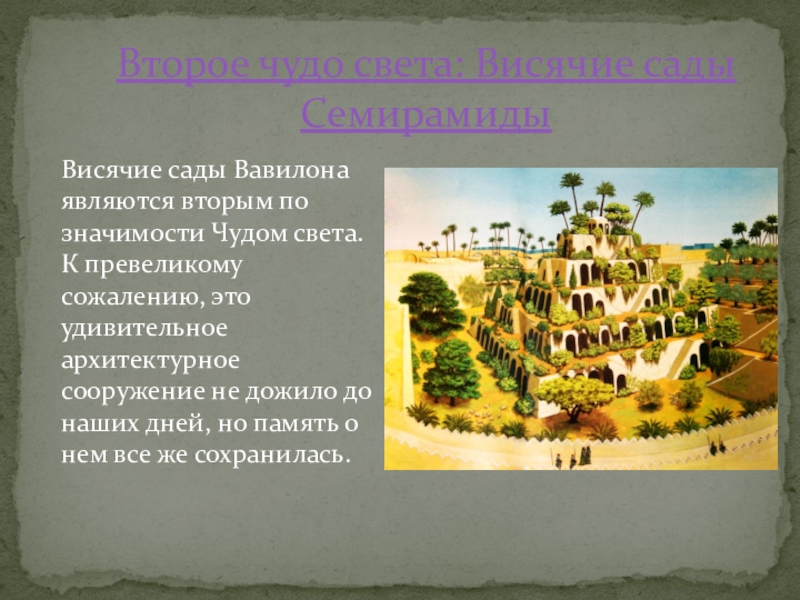 Второе чудо света: Висячие сады Семирамиды

Висячие сады Вавилона являются вторым по значимости Чудом света. К превеликому сожалению, это удивительное архитектурное сооружение не дожило до наших дней, но память о нем все же сохранилась.